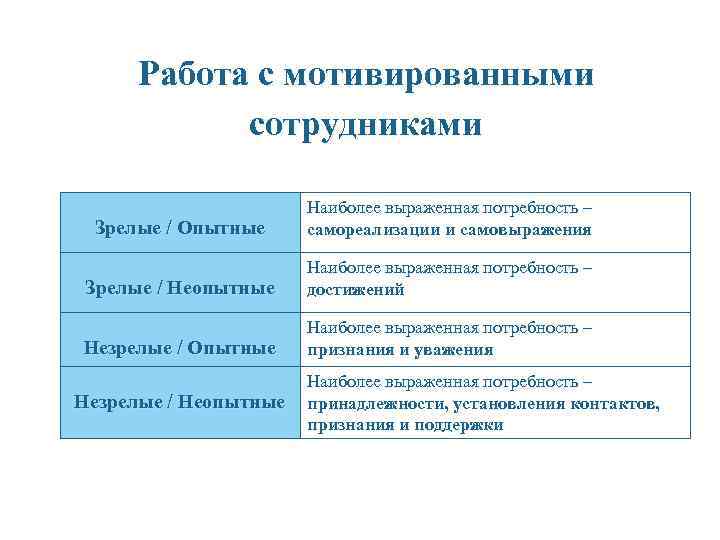 Работа с мотивированными сотрудниками

| | |
|---|---|
| Зрелые / Опытные | Наиболее выраженная потребность – самореализации и самовыражения |
| Зрелые / Неопытные | Наиболее выраженная потребность – достижений |
| Незрелые / Опытные | Наиболее выраженная потребность – признания и уважения |
| Незрелые / Неопытные | Наиболее выраженная потребность – принадлежности, установления контактов, признания и поддержки |